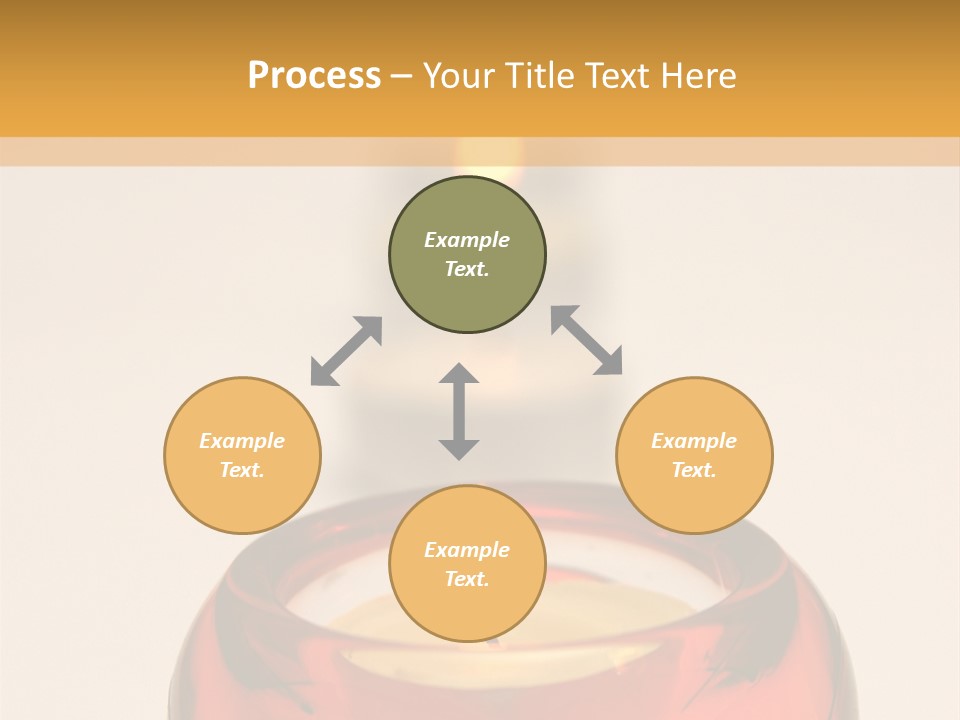 Process – Your Title Text Here

Example Text.

Example Text.

Example Text.

Example Text.